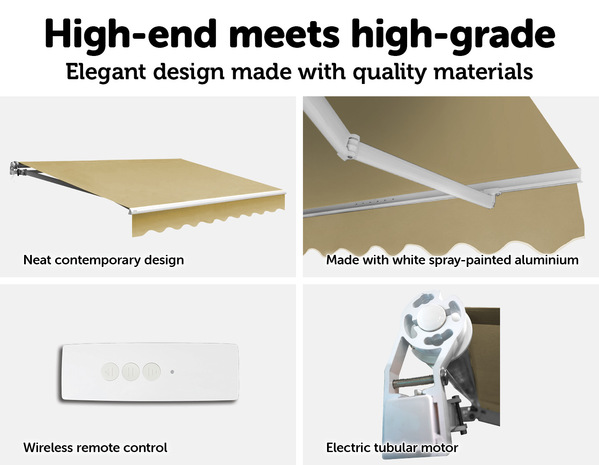 High-end meets high-grade
Elegant design made with quality materials

Neat contemporary design

Made with white spray-painted aluminium

Wireless remote control

Electric tubular motor